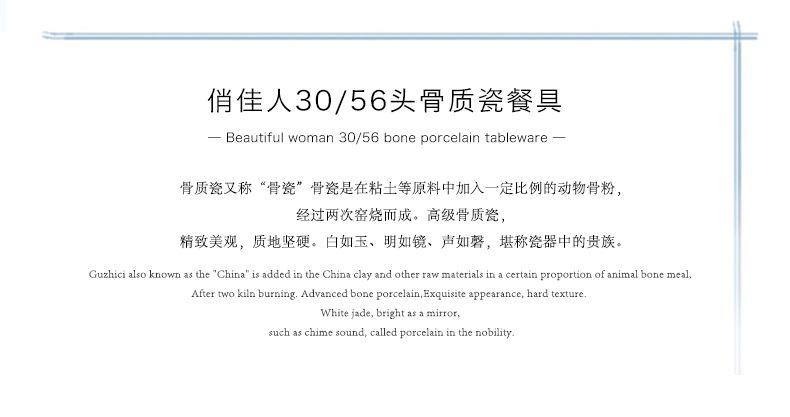 俏佳人30/56头骨质瓷餐具

— Beautiful woman 30/56 bone porcelain tableware —

骨质瓷又称“骨瓷”骨瓷是在粘土等原料中加入一定比例的动物骨粉，
经过两次窑烧而成。高级骨质瓷，
精致美观，质地坚硬。白如玉、明如镜、声如磬，堪称瓷器中的贵族。

Guzhici also known as the "China" is added in the China clay and other raw materials in a certain proportion of animal bone meal,
After two kiln burning. Advanced bone porcelain,Exquisite appearance, hard texture.
White jade, bright as a mirror,
such as chime sound, called porcelain in the nobility.